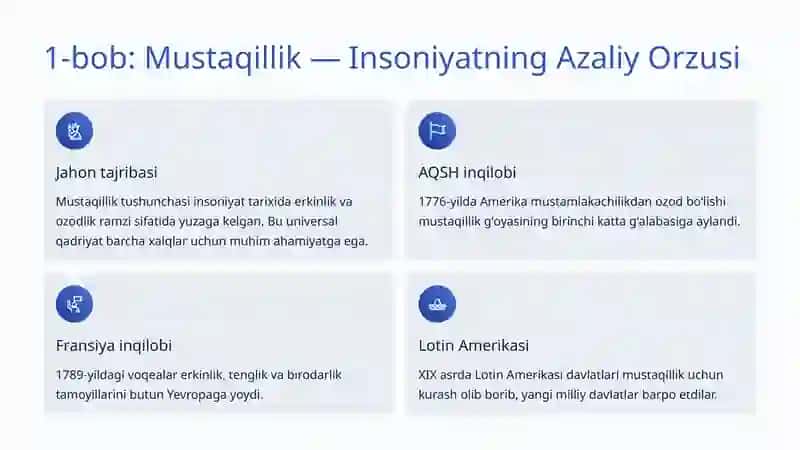 1-bob: Mustaqillik — Insoniyatning Azaliy Orzusi

Jahon tajribasi

Mustaqillik tushunchasi insoniyat tarixida erkinlik va ozodlik ramzi sifatida yuzaga kelgan. Bu universal qadriyat barcha xalqlar uchun muhim ahamiyatga ega.

AQSH inqilobi

1776-yilda Amerika mustamlakachilikdan ozod bo'lishi mustaqillik g'oyasining birinchi katta g'alabasiga aylandi.

Fransiya inqilobi

1789-yildagi voqealar erkinlik, tenglik va birodarlik tamoyillarini butun Yevropaga yoydi.

Lotin Amerikasi

XIX asrda Lotin Amerikasi davlatlari mustaqillik uchun kurash olib borib, yangi milliy davlatlar barpo etdilar.